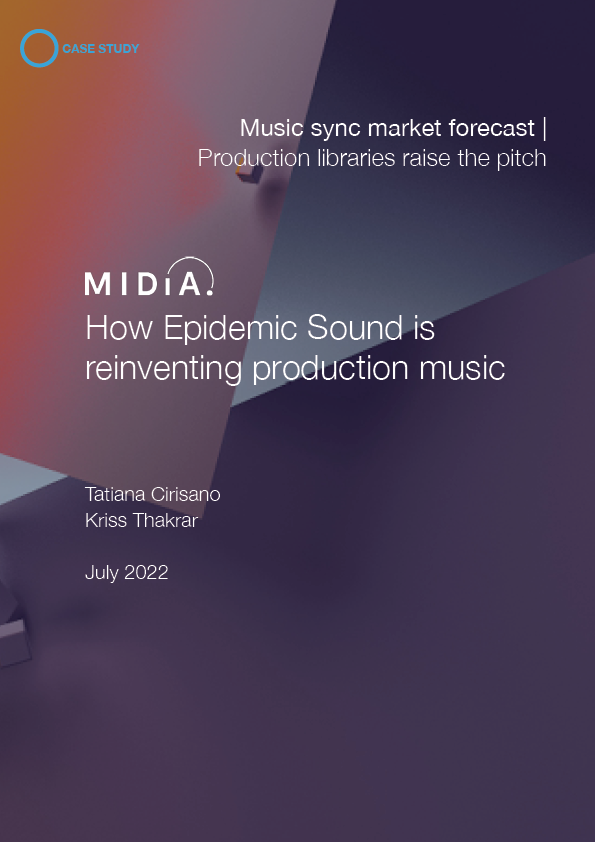 CASE STUDY

Music sync market forecast |
Production libraries raise the pitch

MIDiA.

How Epidemic Sound is reinventing production music

Tatiana Cirisano
Kriss Thakrar

July 2022